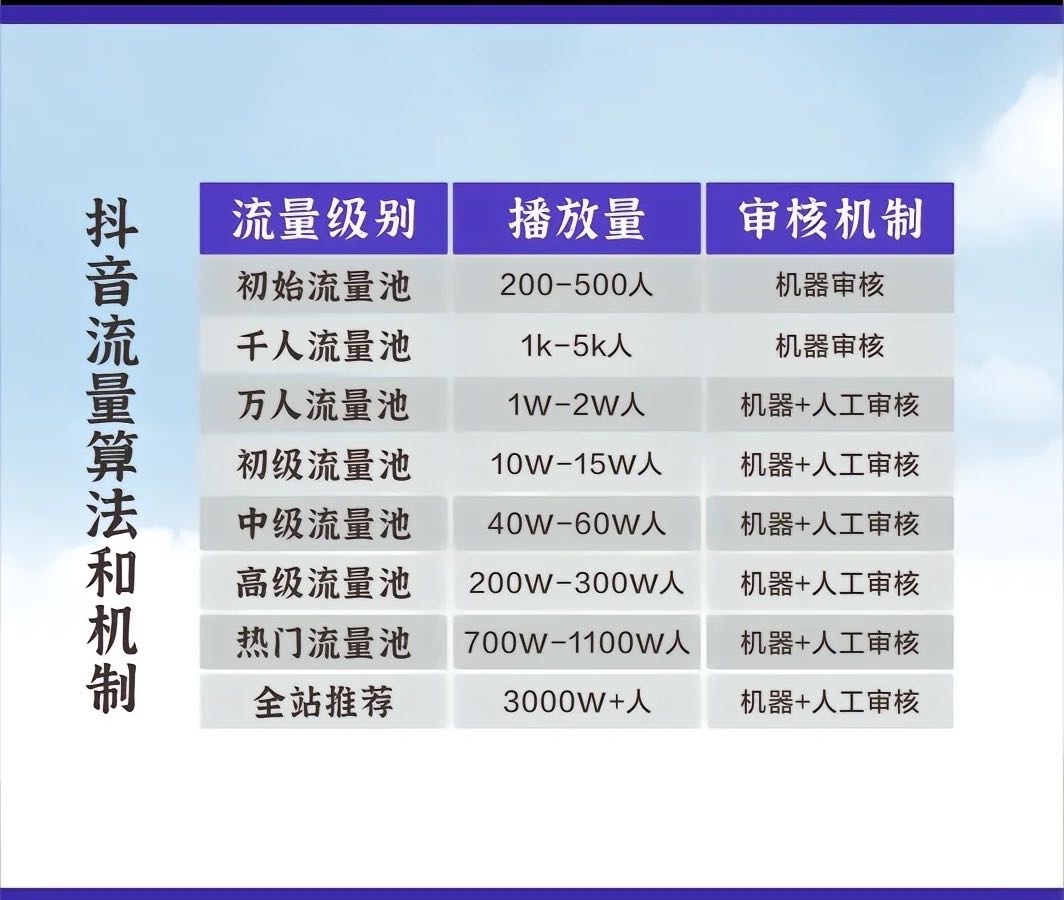 抖音流量算法和机制

| 流量级别 | 播放量 | 审核机制 |
|---|---|---|
| 初始流量池 | 200-500人 | 机器审核 |
| 千人流量池 | 1k-5k人 | 机器审核 |
| 万人流量池 | 1W-2W人 | 机器+人工审核 |
| 初级流量池 | 10W-15W人 | 机器+人工审核 |
| 中级流量池 | 40W-60W人 | 机器+人工审核 |
| 高级流量池 | 200W-300W人 | 机器+人工审核 |
| 热门流量池 | 700W-1100W人 | 机器+人工审核 |
| 全站推荐 | 3000W+人 | 机器+人工审核 |